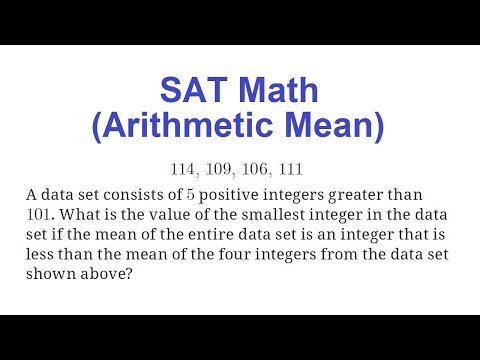 SAT Math
(Arithmetic Mean)

114, 109, 106, 111

A data set consists of 5 positive integers greater than 101. What is the value of the smallest integer in the data set if the mean of the entire data set is an integer that is less than the mean of the four integers from the data set shown above?